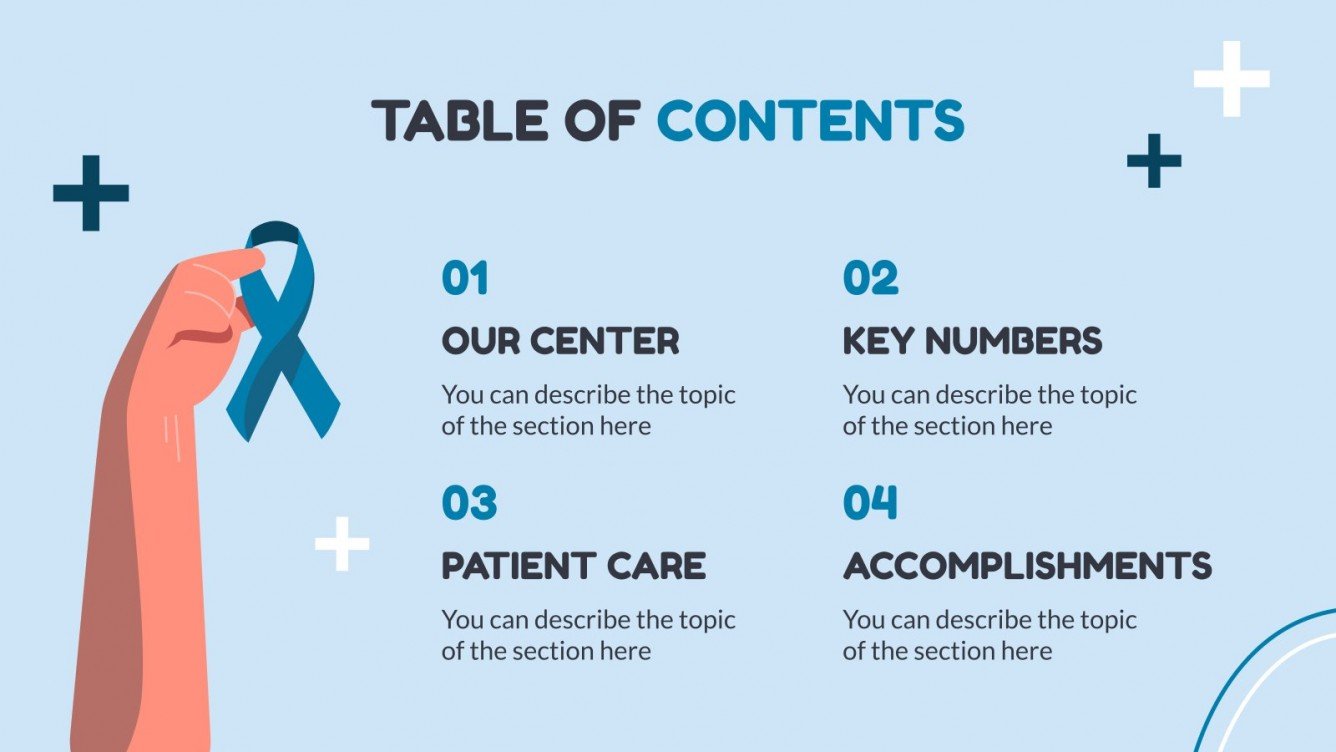 TABLE OF CONTENTS

01

OUR CENTER

You can describe the topic of the section here

02

KEY NUMBERS

You can describe the topic of the section here

03

PATIENT CARE

You can describe the topic of the section here

04

ACCOMPLISHMENTS

You can describe the topic of the section here